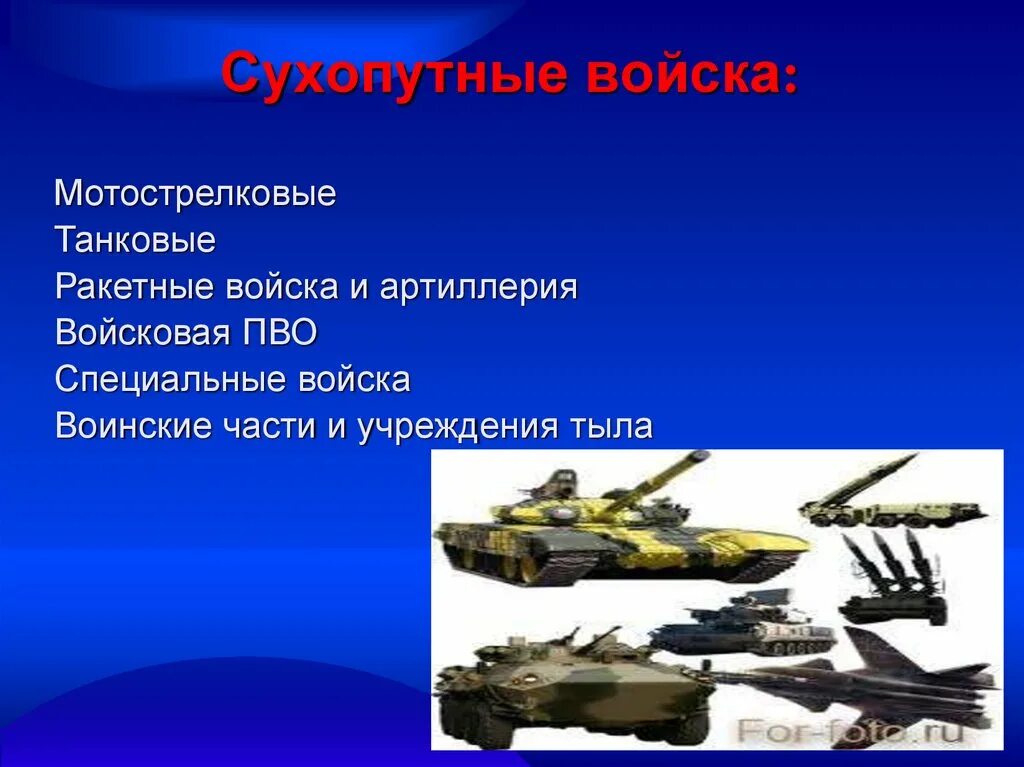 Сухопутные войска:

Мотострелковые
Танковые
Ракетные войска и артиллерия
Войсковая ПВО
Специальные войска
Воинские части и учреждения тыла

For-foto.ru